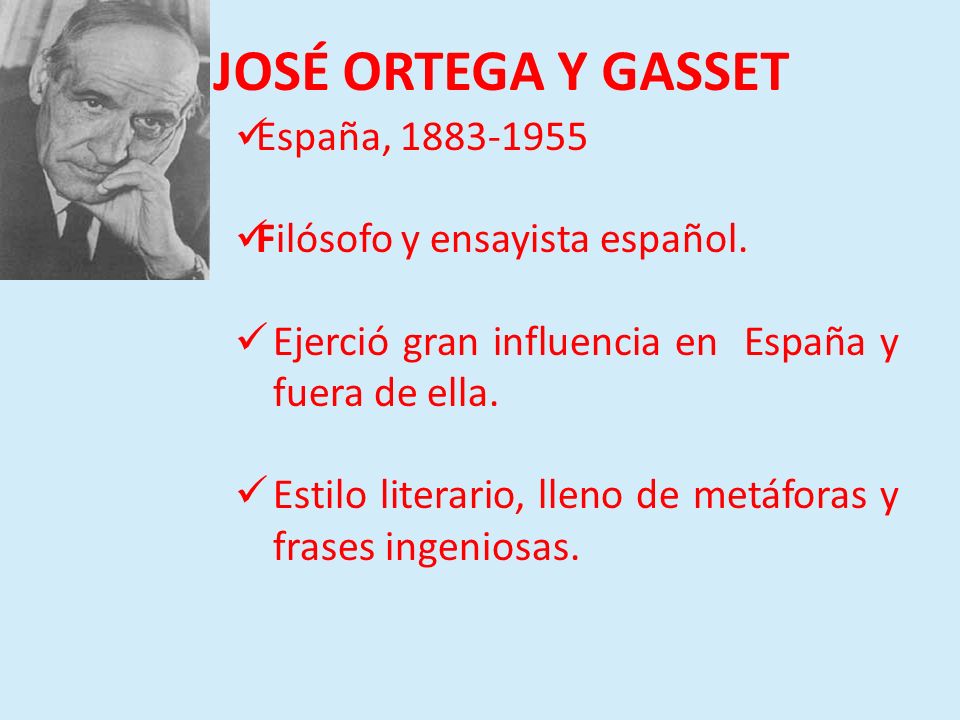 JOSÉ ORTEGA Y GASSET

✓España, 1883-1955

✓Filósofo y ensayista español.

✓ Ejerció gran influencia en España y fuera de ella.

✓ Estilo literario, lleno de metáforas y frases ingeniosas.